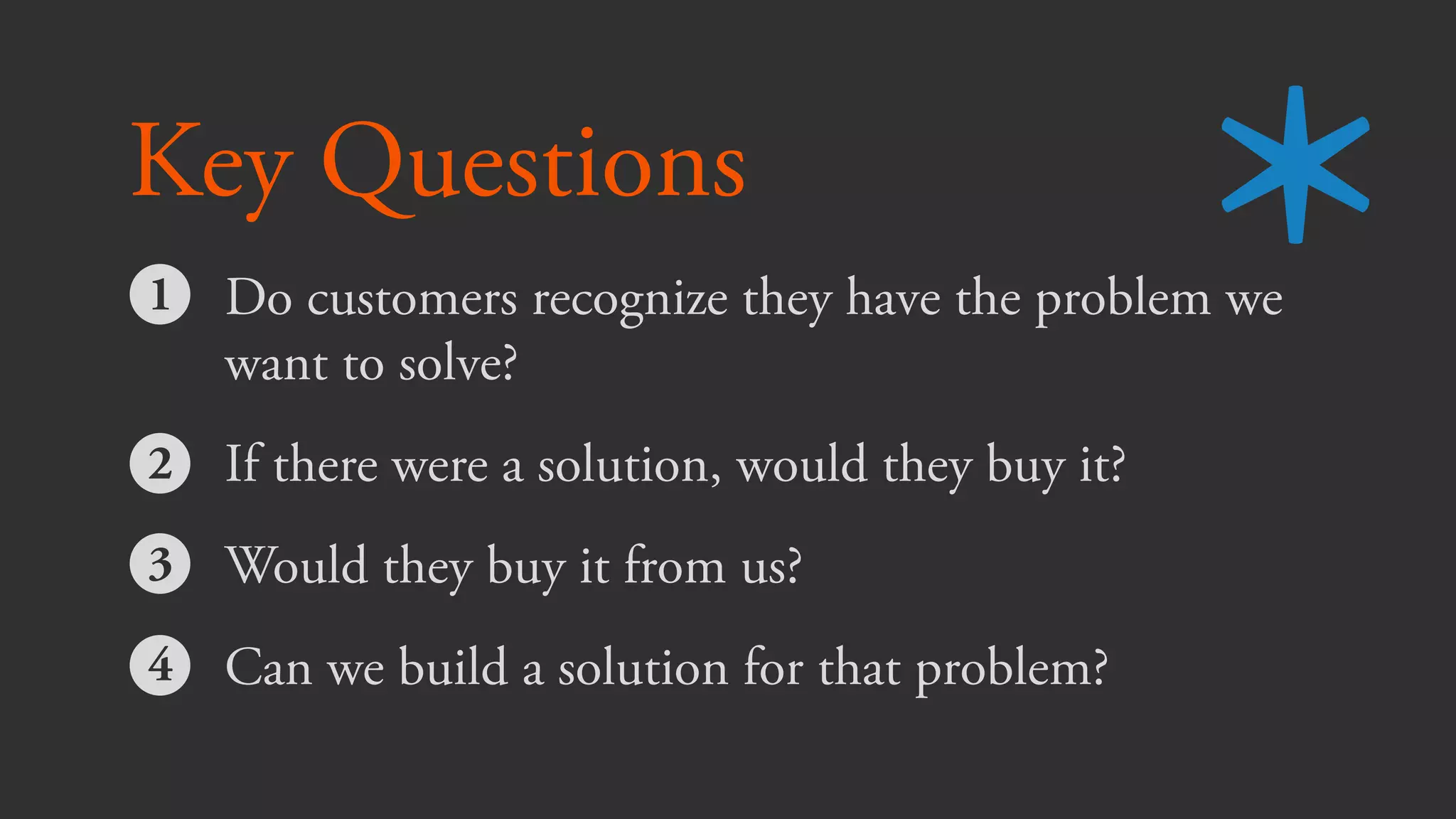 Key Questions

1 Do customers recognize they have the problem we want to solve?

2 If there were a solution, would they buy it?

3 Would they buy it from us?

4 Can we build a solution for that problem?